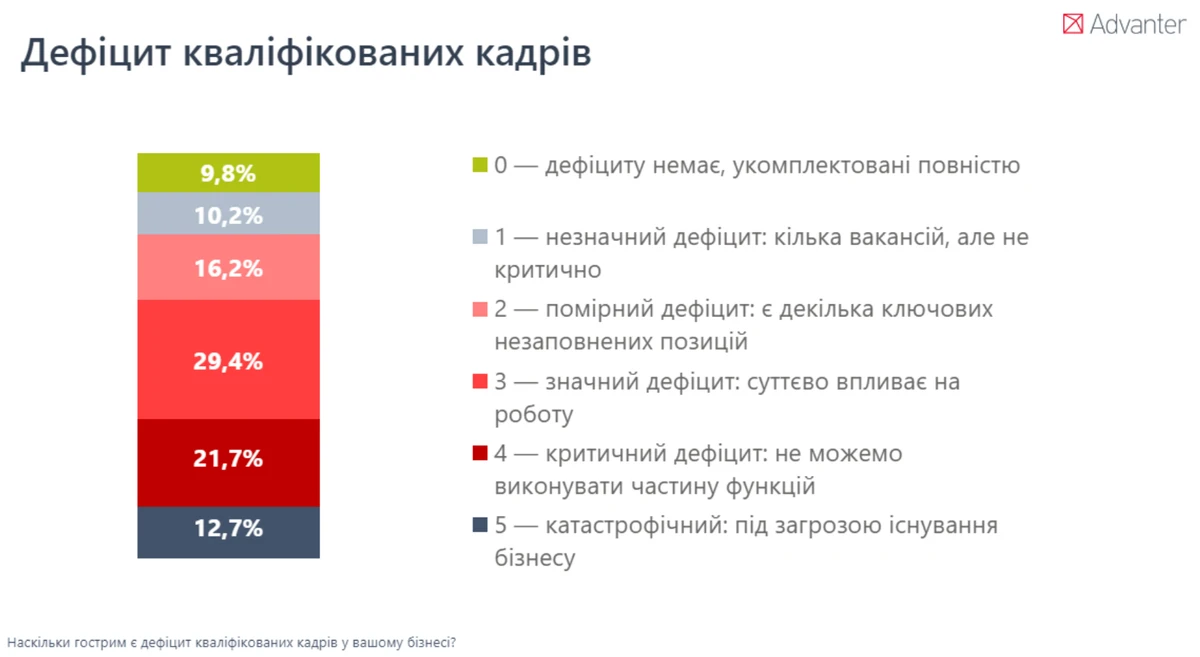 Advanter

Дефіцит кваліфікованих кадрів

9,8%
10,2%
16,2%
29,4%
21,7%
12,7%

0 — дефіциту немає, укомплектовані повністю

1 — незначний дефіцит: кілька вакансій, але не критично

2 — помірний дефіцит: є декілька ключових незаповнених позицій

3 — значний дефіцит: суттєво впливає на роботу

4 — критичний дефіцит: не можемо виконувати частину функцій

5 — катастрофічний: під загрозою існування бізнесу

Наскільки гострим є дефіцит кваліфікованих кадрів у вашому бізнесі?